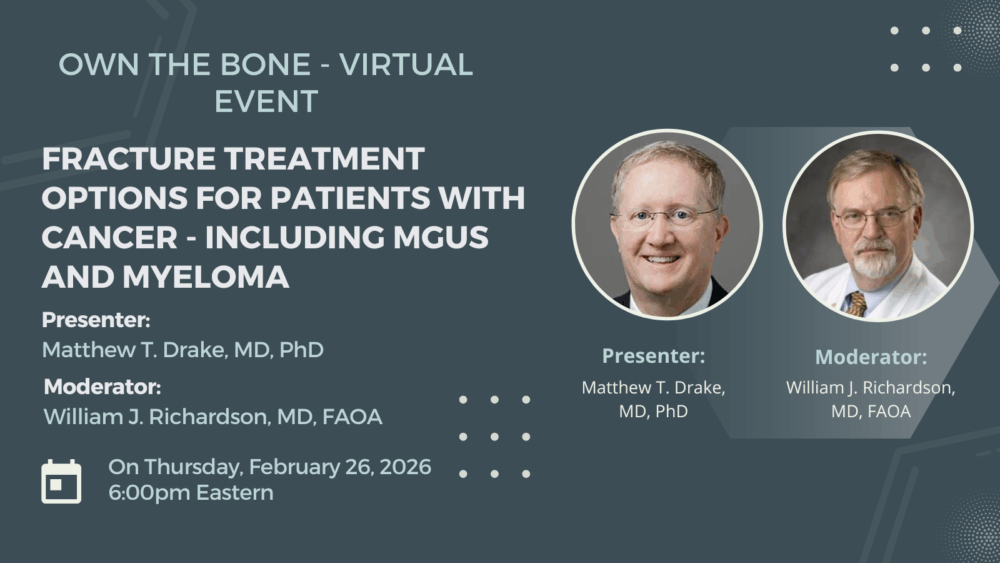 OWN THE BONE - VIRTUAL EVENT

FRACTURE TREATMENT OPTIONS FOR PATIENTS WITH CANCER - INCLUDING MGUS AND MYELOMA

Presenter:
Matthew T. Drake, MD, PhD

Moderator:
William J. Richardson, MD, FAOA

On Thursday, February 26, 2026
6:00pm Eastern

Presenter:
Matthew T. Drake, MD, PhD

Moderator:
William J. Richardson, MD, FAOA